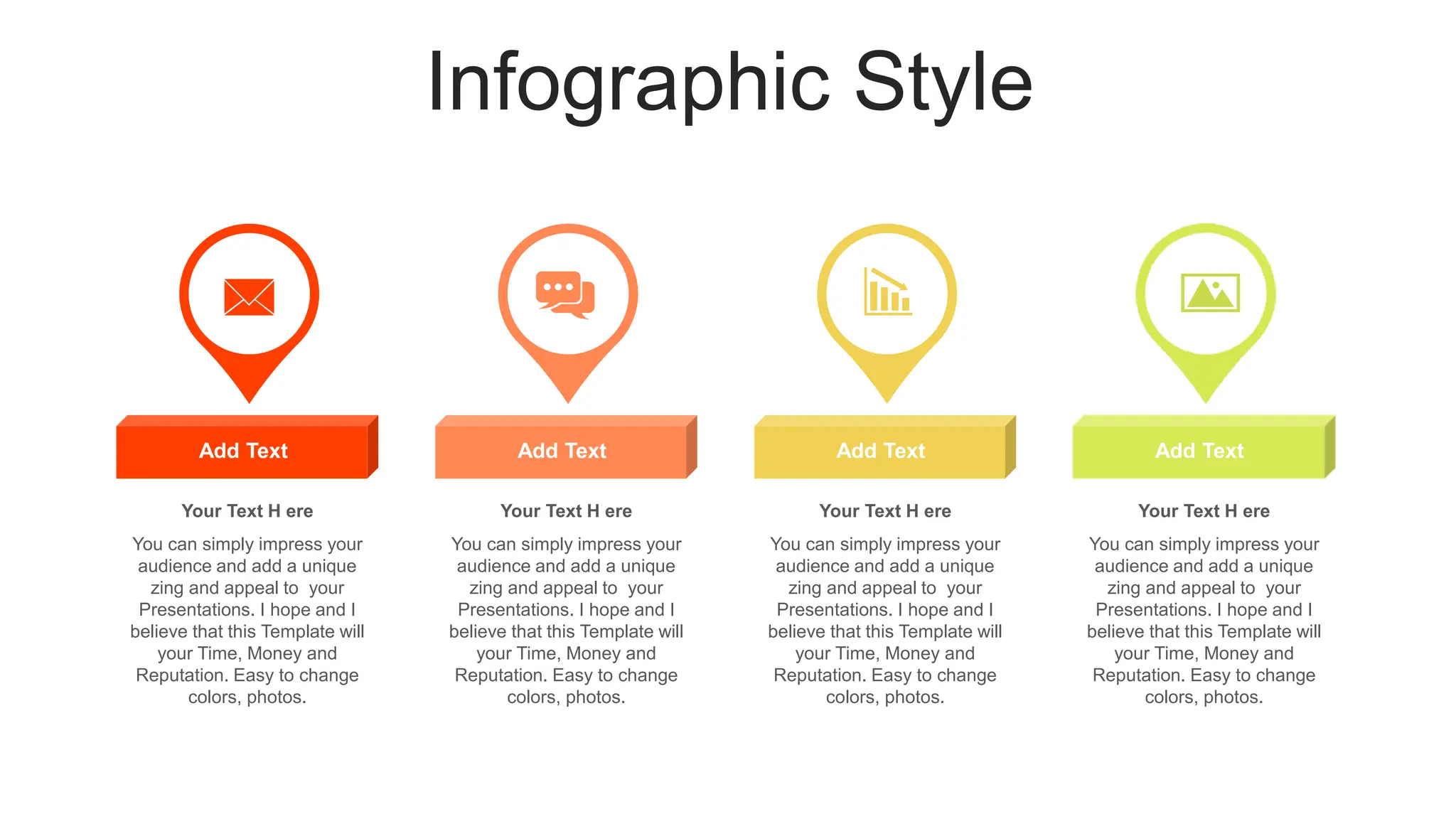 Infographic Style

Add Text

Your Text H ere

You can simply impress your audience and add a unique zing and appeal to your Presentations. I hope and I believe that this Template will your Time, Money and Reputation. Easy to change colors, photos.

Add Text

Your Text H ere

You can simply impress your audience and add a unique zing and appeal to your Presentations. I hope and I believe that this Template will your Time, Money and Reputation. Easy to change colors, photos.

Add Text

Your Text H ere

You can simply impress your audience and add a unique zing and appeal to your Presentations. I hope and I believe that this Template will your Time, Money and Reputation. Easy to change colors, photos.

Add Text

Your Text H ere

You can simply impress your audience and add a unique zing and appeal to your Presentations. I hope and I believe that this Template will your Time, Money and Reputation. Easy to change colors, photos.